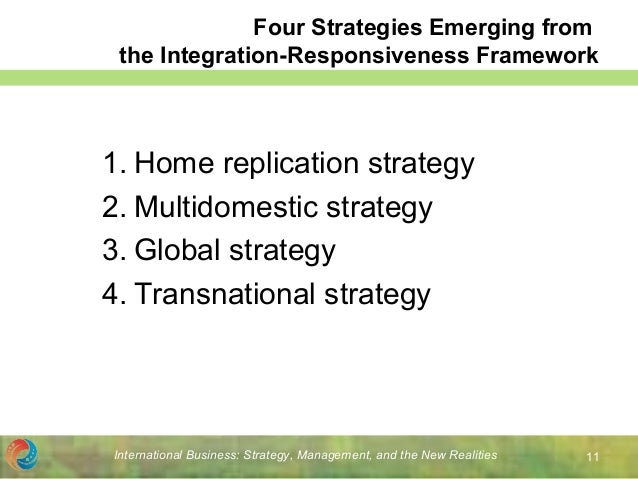 Four Strategies Emerging from the Integration-Responsiveness Framework

1. Home replication strategy
2. Multidomestic strategy
3. Global strategy
4. Transnational strategy

International Business: Strategy, Management, and the New Realities

11